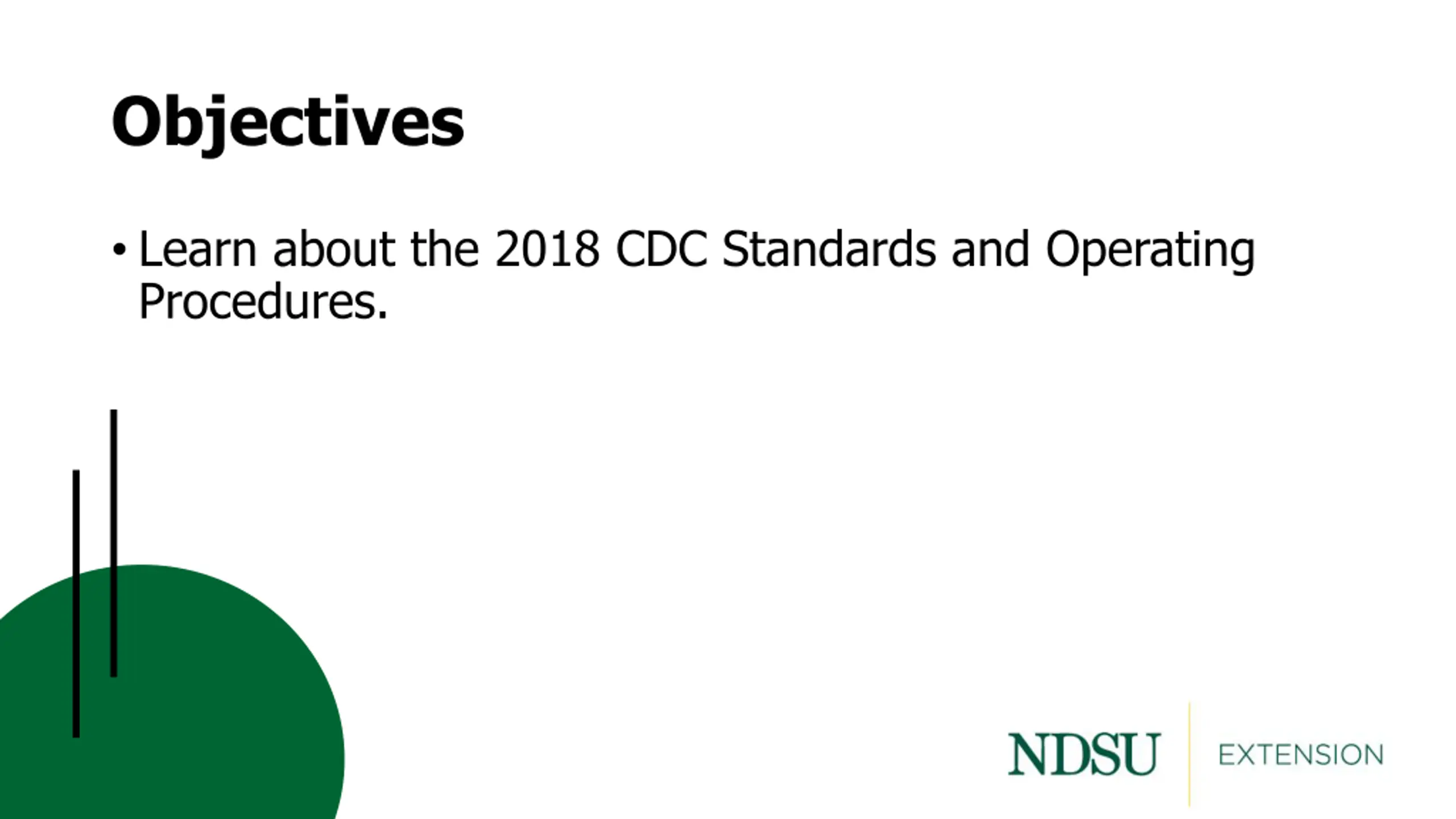 Objectives

• Learn about the 2018 CDC Standards and Operating Procedures.

NDSU EXTENSION